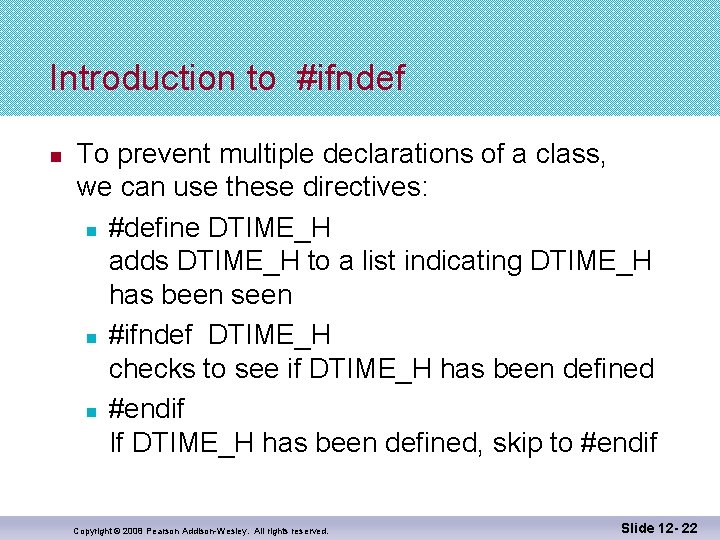 Introduction to #ifndef

To prevent multiple declarations of a class, we can use these directives:

#define DTIME_H
adds DTIME_H to a list indicating DTIME_H has been seen

#ifndef DTIME_H
checks to see if DTIME_H has been defined

#endif
If DTIME_H has been defined, skip to #endif

Copyright © 2008 Pearson Addison-Wesley. All rights reserved.

Slide 12- 22